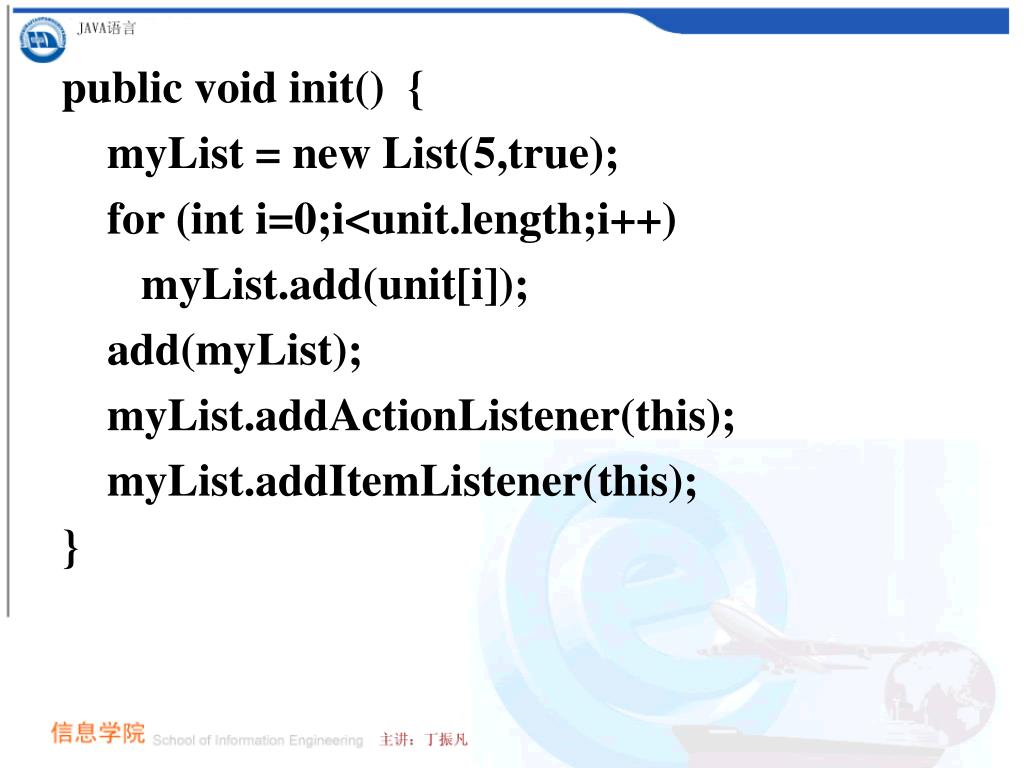 JAVA语言

public void init() {
myList = new List(5,true);
for (int i=0;i<unit.length;i++)
myList.add(unit[i]);
add(myList);
myList.addActionListener(this);
myList.addItemListener(this);
}

信息学院 School of Information Engineering 主讲：丁振凡